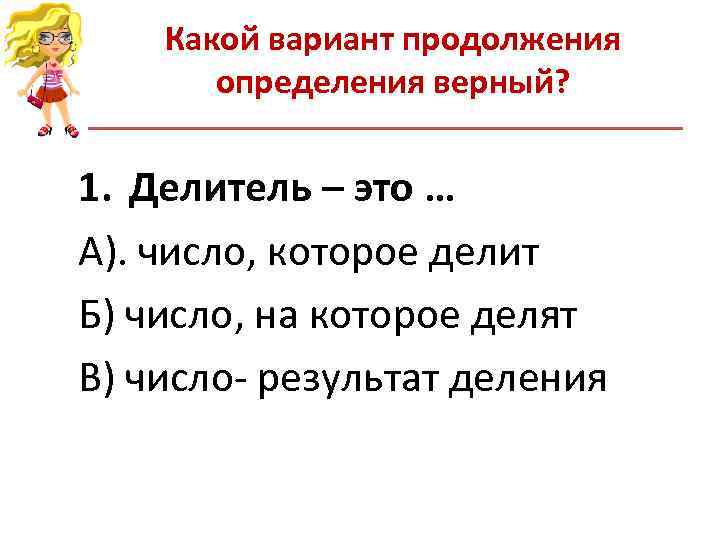 Какой вариант продолжения определения верный?

1. Делитель – это …

А). число, которое делит

Б) число, на которое делят

В) число- результат деления